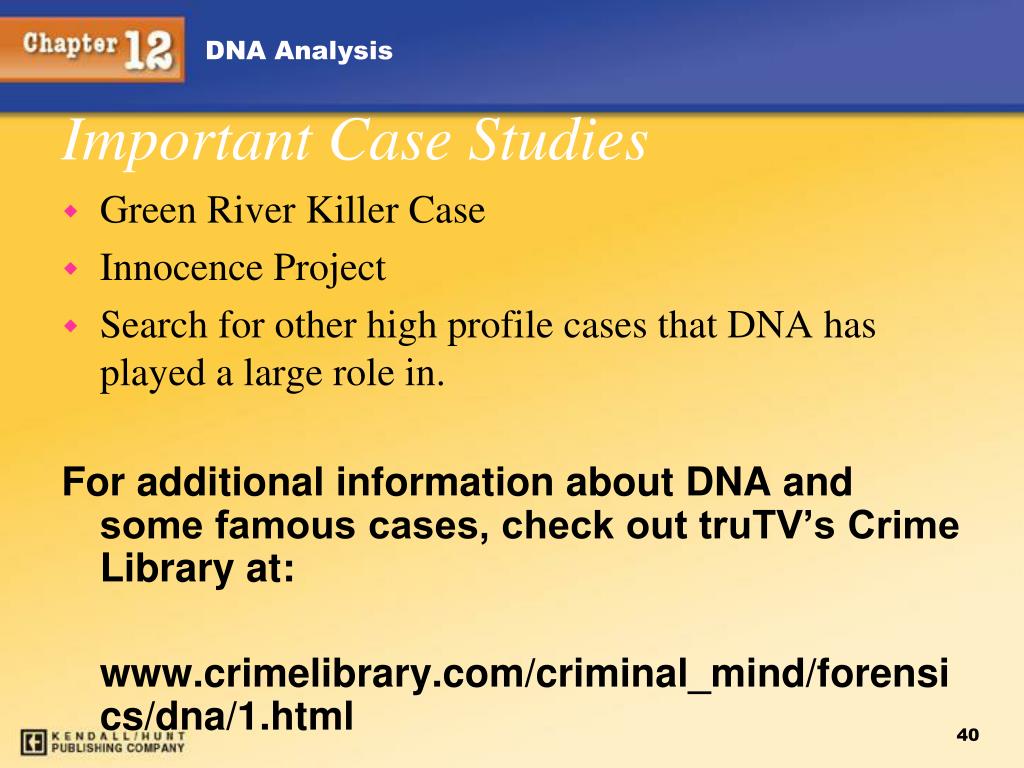 Chapter 12 DNA Analysis

Important Case Studies

Green River Killer Case

Innocence Project

Search for other high profile cases that DNA has played a large role in.

For additional information about DNA and some famous cases, check out truTV's Crime Library at:

www.crimelibrary.com/criminal_mind/forensics/dna/1.html

KENDALL/HUNT PUBLISHING COMPANY

40